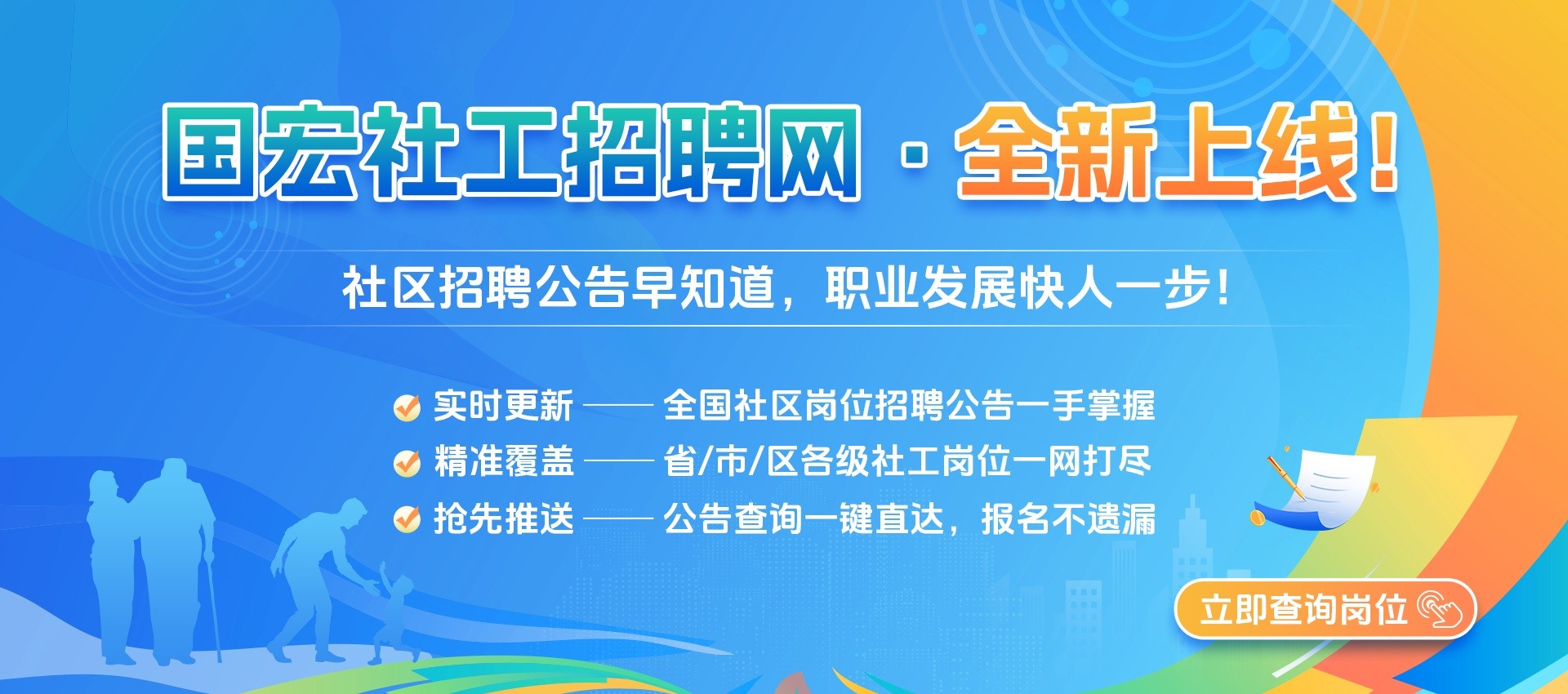 国宏社工招聘网 · 全新上线！

社区招聘公告早知道，职业发展快人一步！

实时更新 —— 全国社区岗位招聘公告一手掌握
精准覆盖 —— 省/市/区各级社工岗位一网打尽
抢先推送 —— 公告查询一键直达，报名不遗漏

立即查询岗位